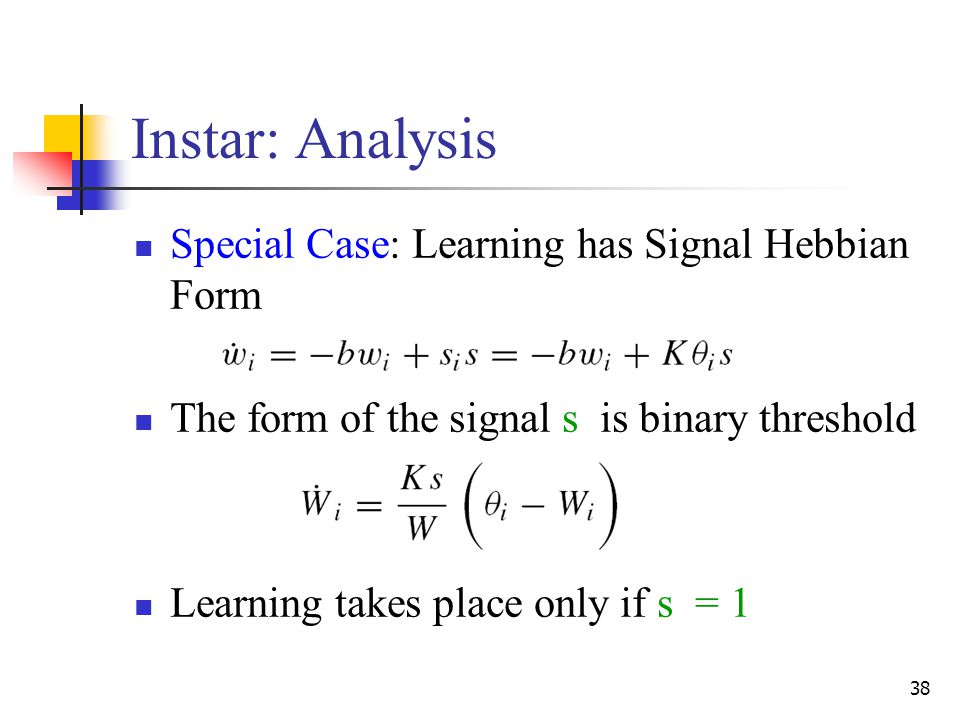 Instar: Analysis

Special Case: Learning has Signal Hebbian Form

$\dot{w}_i = -bw_i + s_i s = -bw_i + K\theta_i s$

The form of the signal s is binary threshold

$\dot{W}_i = \frac{Ks}{W}\left(\theta_i - W_i\right)$

Learning takes place only if s = 1

38